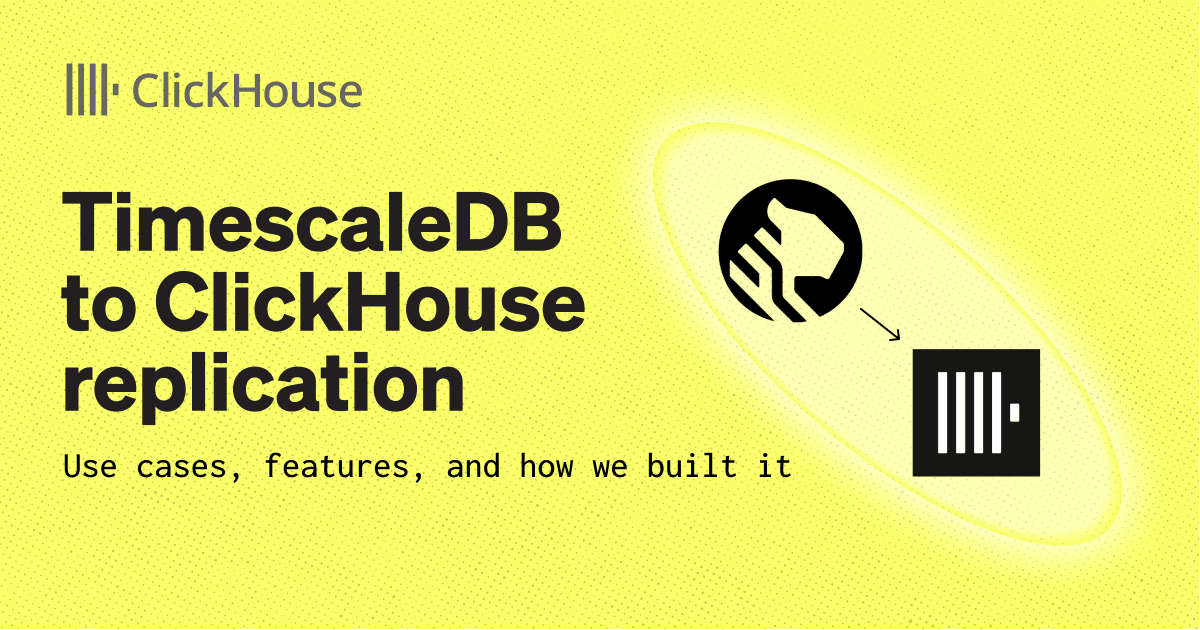 ClickHouse

TimescaleDB to ClickHouse replication

Use cases, features, and how we built it